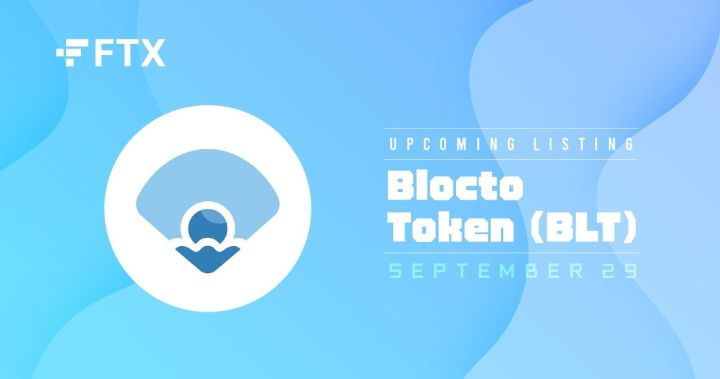 FTX

UPCOMING LISTING

Blocto Token (BLT)

SEPTEMBER 29